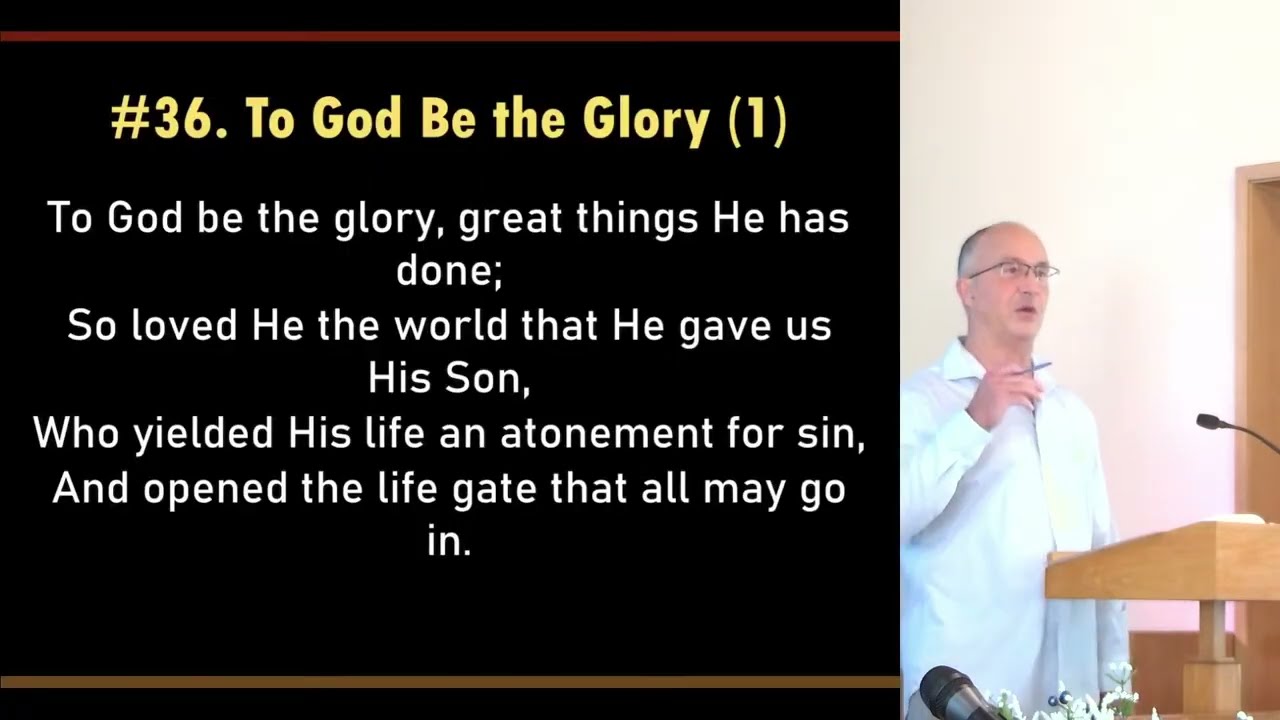 #36. To God Be the Glory (1)

To God be the glory, great things He has done;
So loved He the world that He gave us His Son,
Who yielded His life an atonement for sin,
And opened the life gate that all may go in.